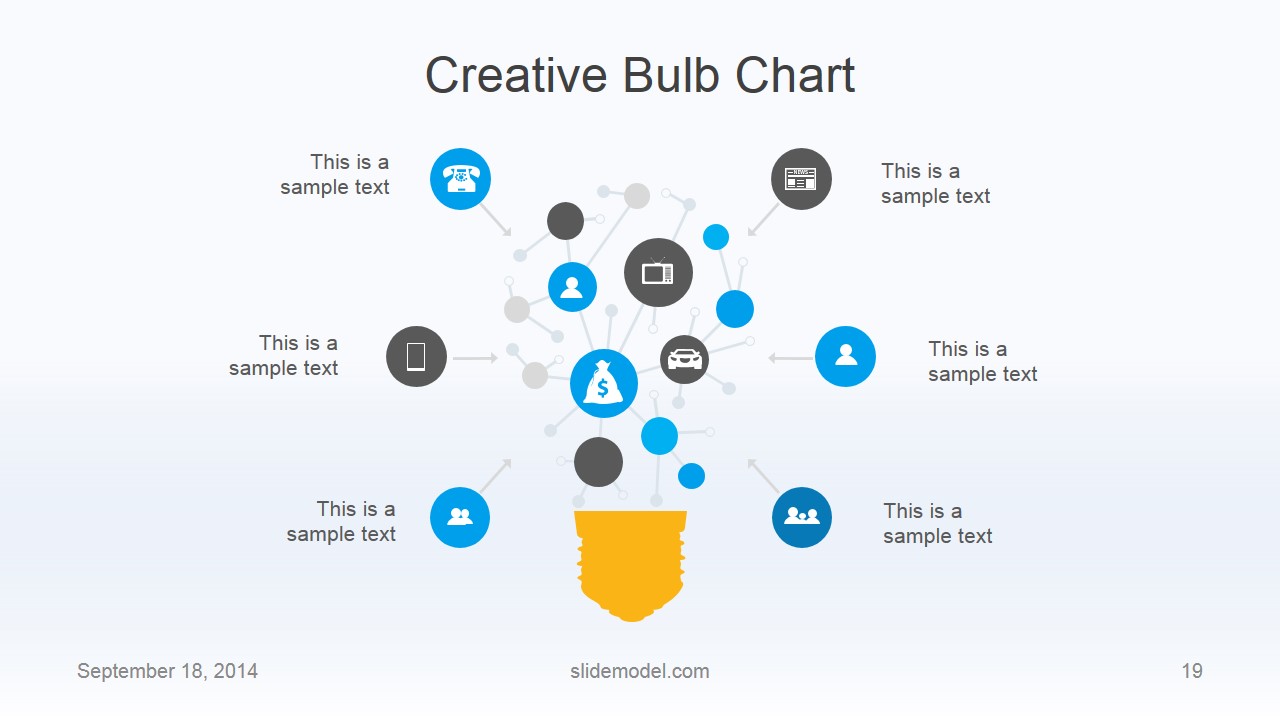 Creative Bulb Chart

This is a sample text

This is a sample text

This is a sample text

This is a sample text

This is a sample text

This is a sample text

$

September 18, 2014

slidemodel.com

19